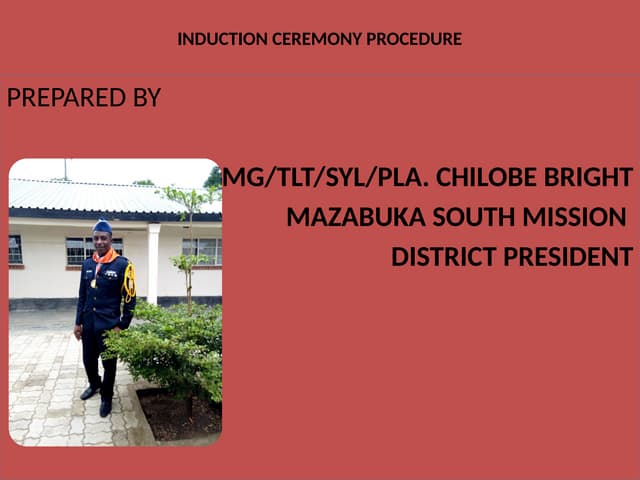 INDUCTION CEREMONY PROCEDURE

PREPARED BY

MG/TLT/SYL/PLA. CHILOBE BRIGHT
MAZABUKA SOUTH MISSION
DISTRICT PRESIDENT